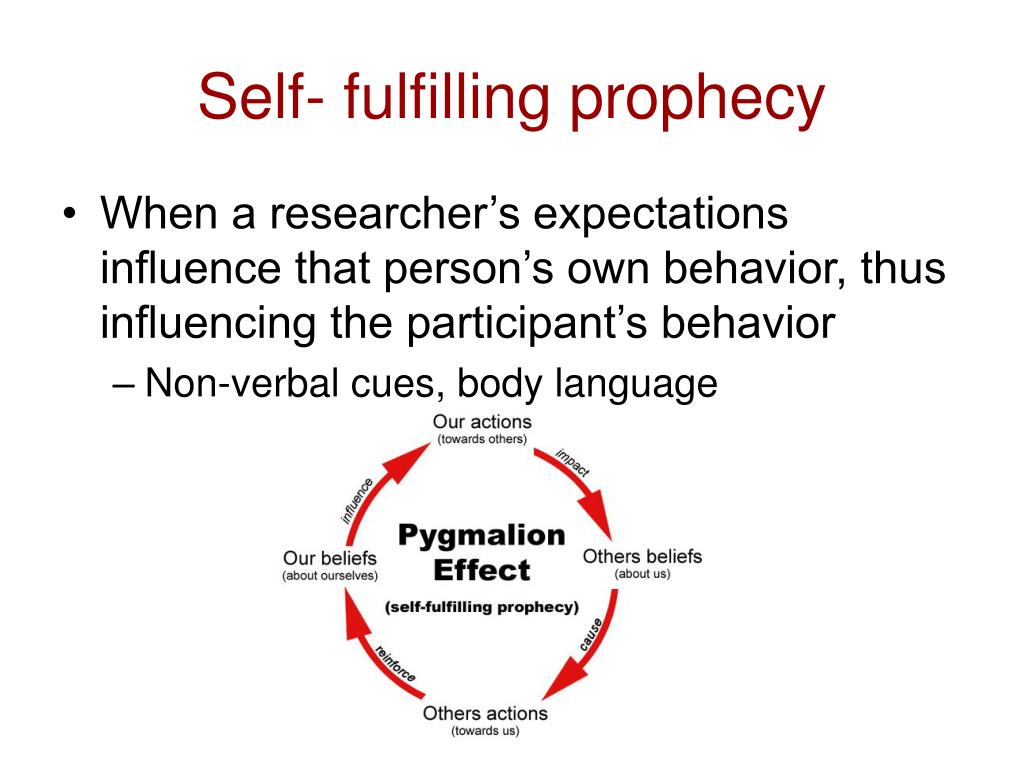 Self- fulfilling prophecy

• When a researcher's expectations influence that person's own behavior, thus influencing the participant's behavior

– Non-verbal cues, body language

Our actions
(towards others)

impact

Others beliefs
(about us)

cause

Others actions
(towards us)

reinforce

Our beliefs
(about ourselves)

influence

Pygmalion Effect
(self-fulfilling prophecy)